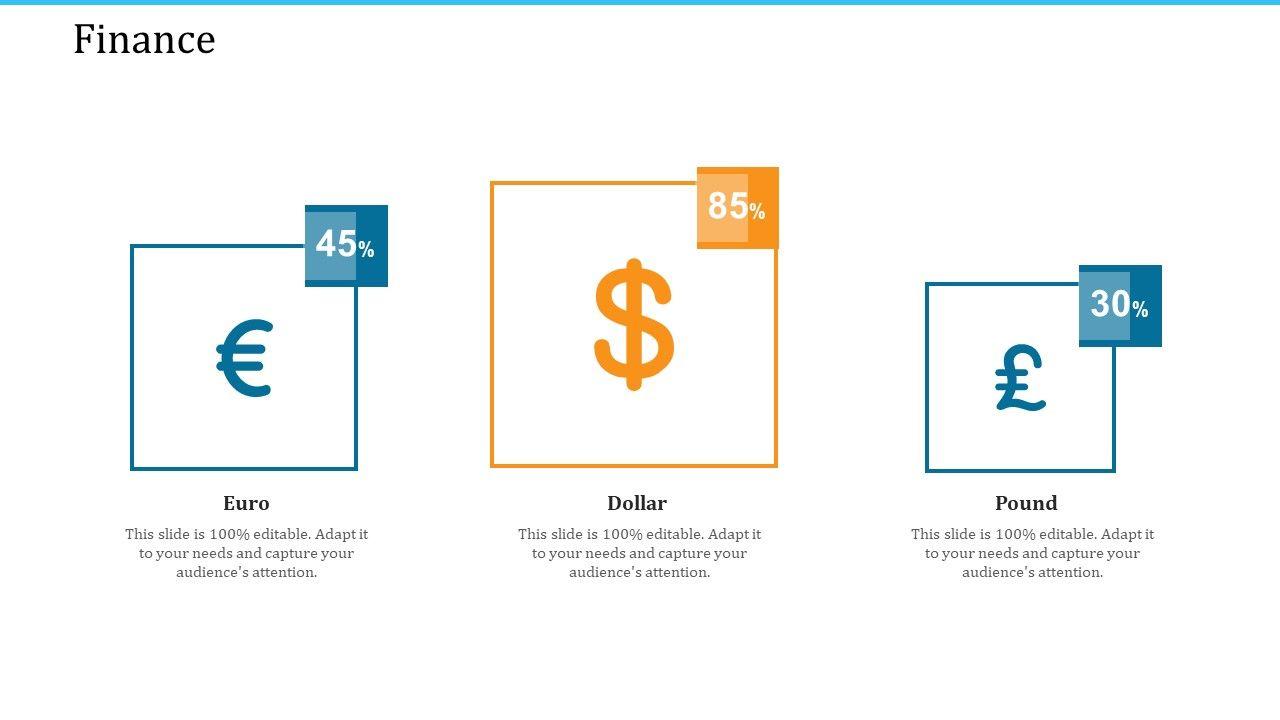 Finance

45%

€

Euro

This slide is 100% editable. Adapt it to your needs and capture your audience's attention.

85%

$

Dollar

This slide is 100% editable. Adapt it to your needs and capture your audience's attention.

30%

£

Pound

This slide is 100% editable. Adapt it to your needs and capture your audience's attention.